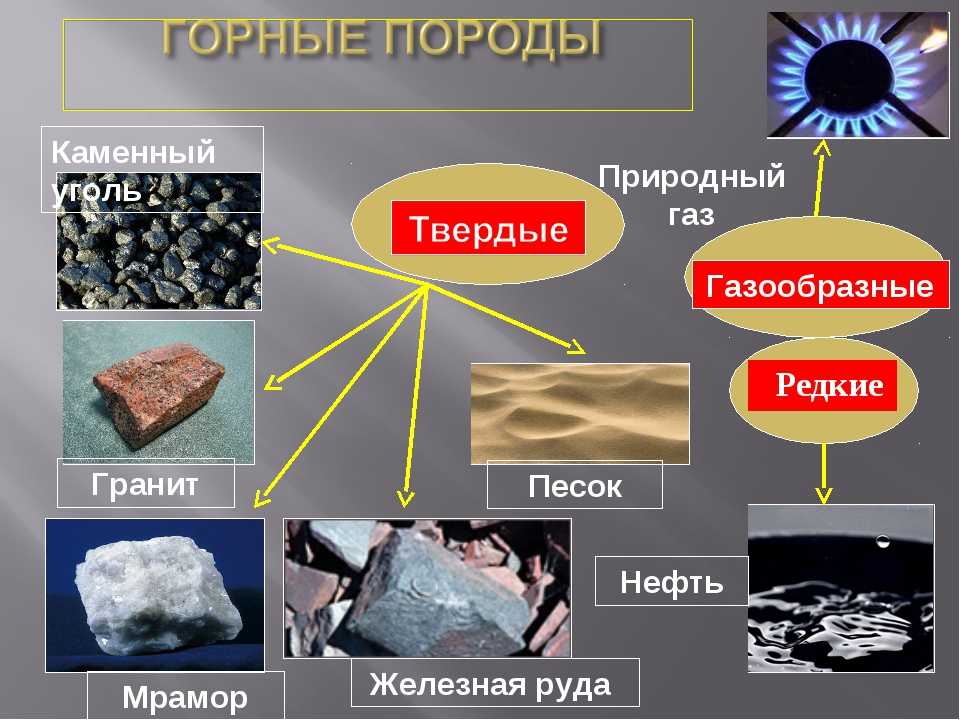 ГОРНЫЕ ПОРОДЫ

Каменный уголь

Твердые

Природный газ

Газообразные

Редкие

Гранит

Песок

Нефть

Мрамор

Железная руда